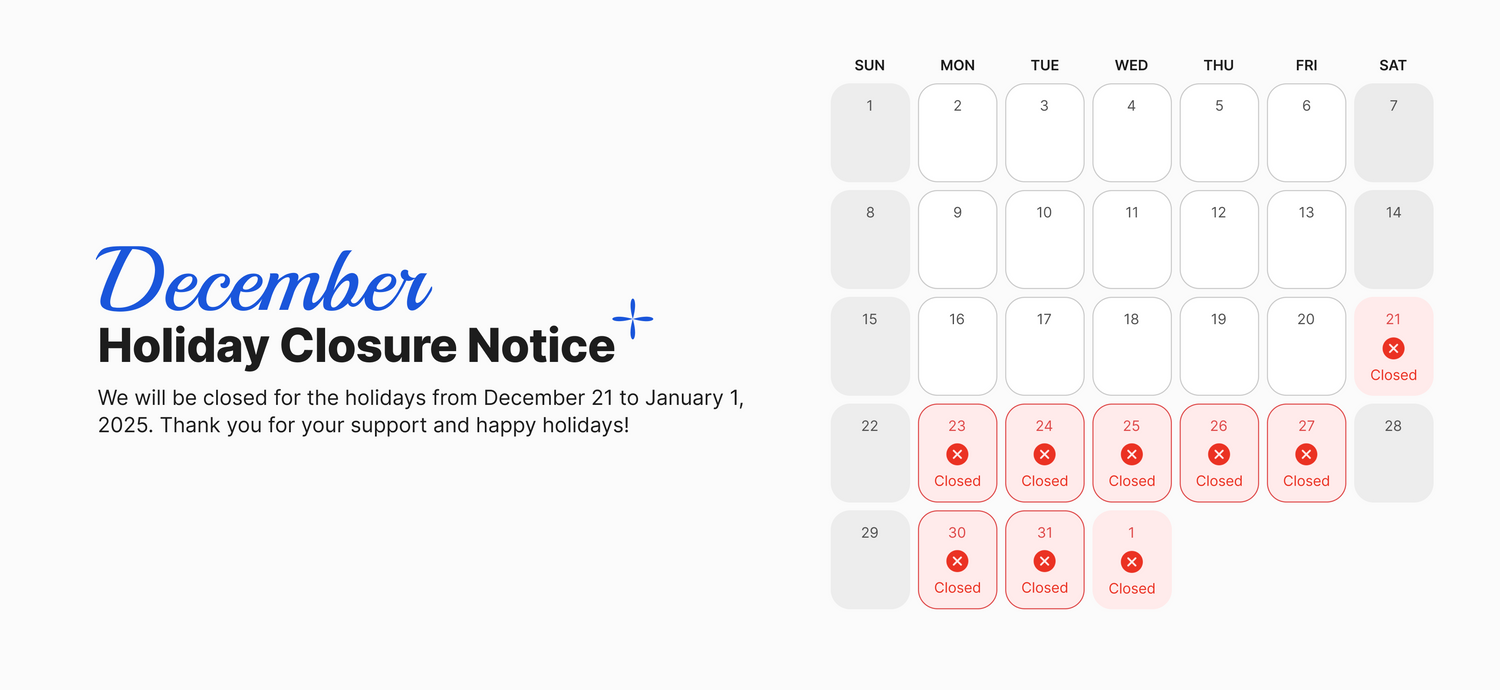 December
Holiday Closure Notice

We will be closed for the holidays from December 21 to January 1, 2025. Thank you for your support and happy holidays!

| SUN | MON | TUE | WED | THU | FRI | SAT |
|---|---|---|---|---|---|---|
| 1 | 2 | 3 | 4 | 5 | 6 | 7 |
| 8 | 9 | 10 | 11 | 12 | 13 | 14 |
| 15 | 16 | 17 | 18 | 19 | 20 | 21 Closed |
| 22 | 23 Closed | 24 Closed | 25 Closed | 26 Closed | 27 Closed | 28 |
| 29 | 30 Closed | 31 Closed | 1 Closed | | | |